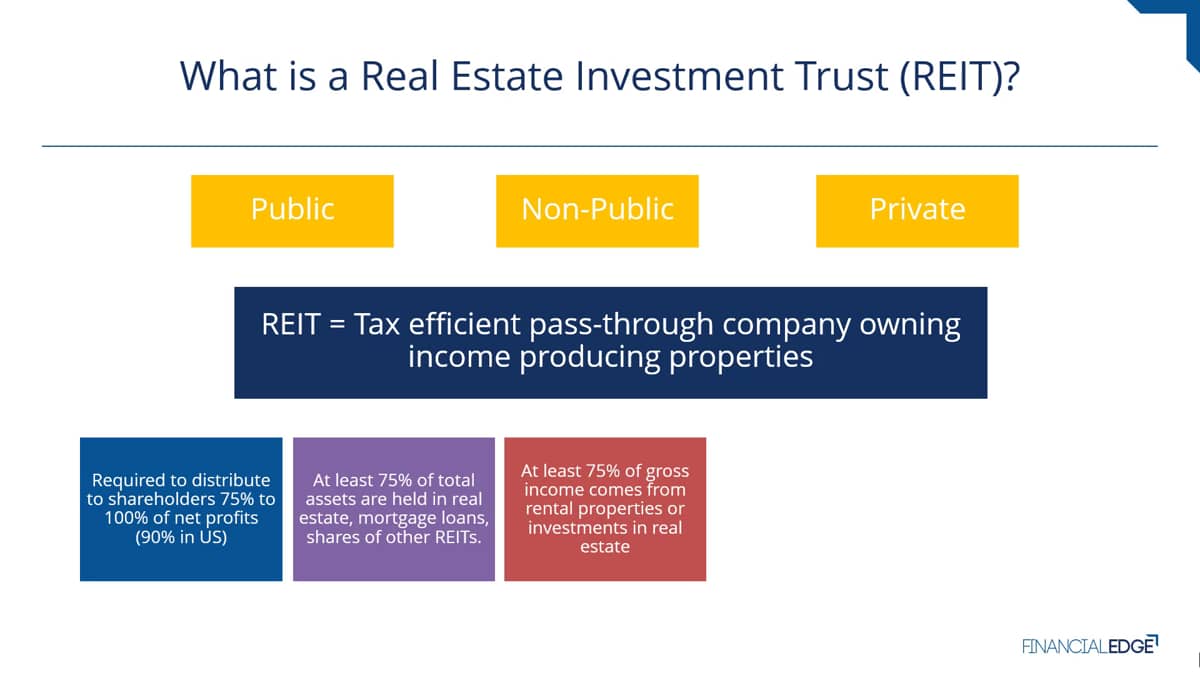 What is a Real Estate Investment Trust (REIT)?

Public

Non-Public

Private

REIT = Tax efficient pass-through company owning income producing properties

Required to distribute to shareholders 75% to 100% of net profits (90% in US)

At least 75% of total assets are held in real estate, mortgage loans, shares of other REITs.

At least 75% of gross income comes from rental properties or investments in real estate

FINANCIALEDGE